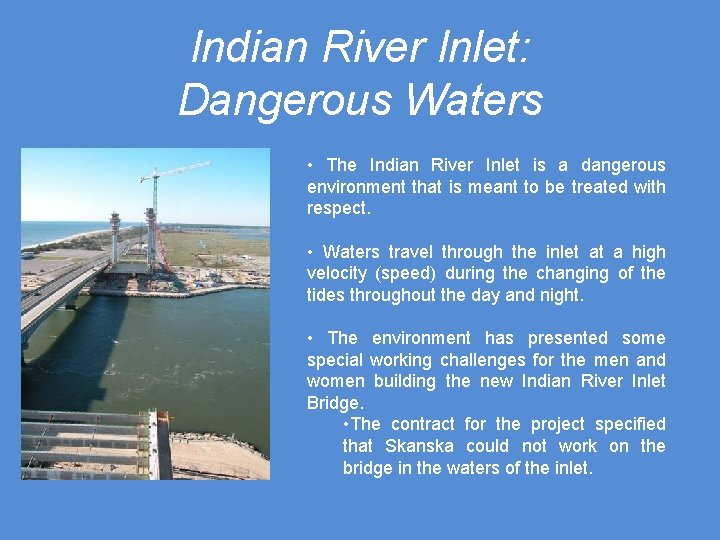 Indian River Inlet:
Dangerous Waters

• The Indian River Inlet is a dangerous environment that is meant to be treated with respect.

• Waters travel through the inlet at a high velocity (speed) during the changing of the tides throughout the day and night.

• The environment has presented some special working challenges for the men and women building the new Indian River Inlet Bridge.

•The contract for the project specified that Skanska could not work on the bridge in the waters of the inlet.